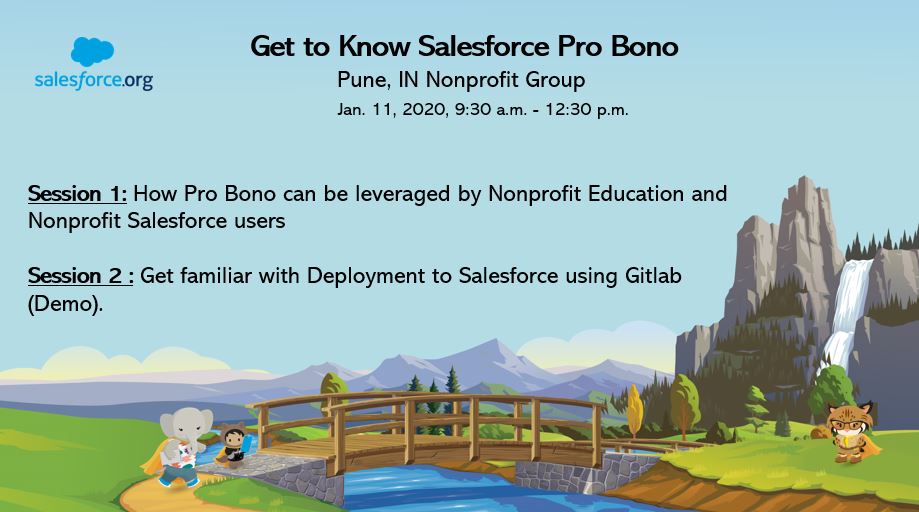 salesforce.org

Get to Know Salesforce Pro Bono

Pune, IN Nonprofit Group

Jan. 11, 2020, 9:30 a.m. - 12:30 p.m.

Session 1: How Pro Bono can be leveraged by Nonprofit Education and Nonprofit Salesforce users

Session 2 : Get familiar with Deployment to Salesforce using Gitlab (Demo).